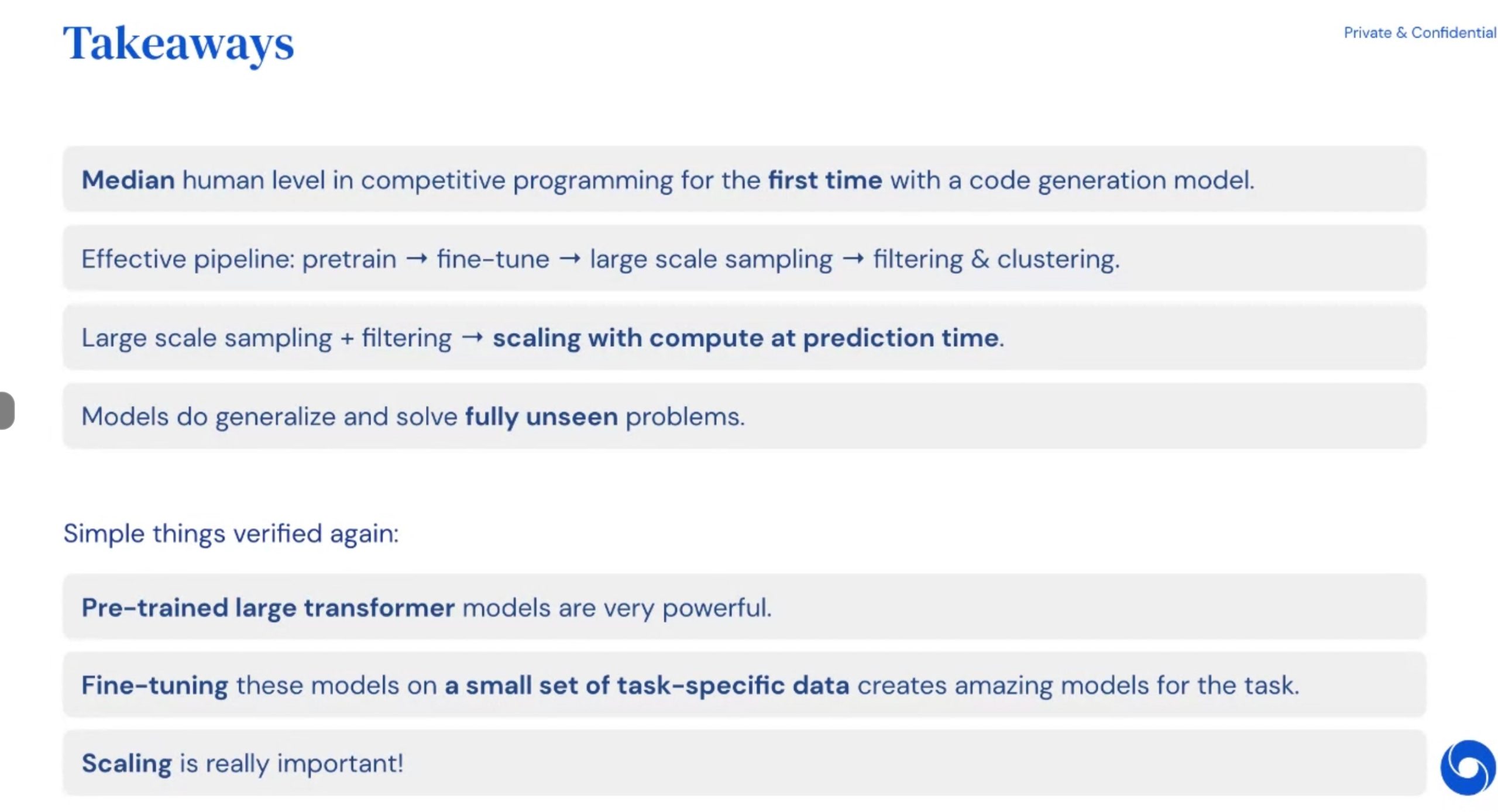 Takeaways

Private & Confidential

Median human level in competitive programming for the first time with a code generation model.

Effective pipeline: pretrain → fine-tune → large scale sampling → filtering & clustering.

Large scale sampling + filtering → scaling with compute at prediction time.

Models do generalize and solve fully unseen problems.

Simple things verified again:

Pre-trained large transformer models are very powerful.

Fine-tuning these models on a small set of task-specific data creates amazing models for the task.

Scaling is really important!